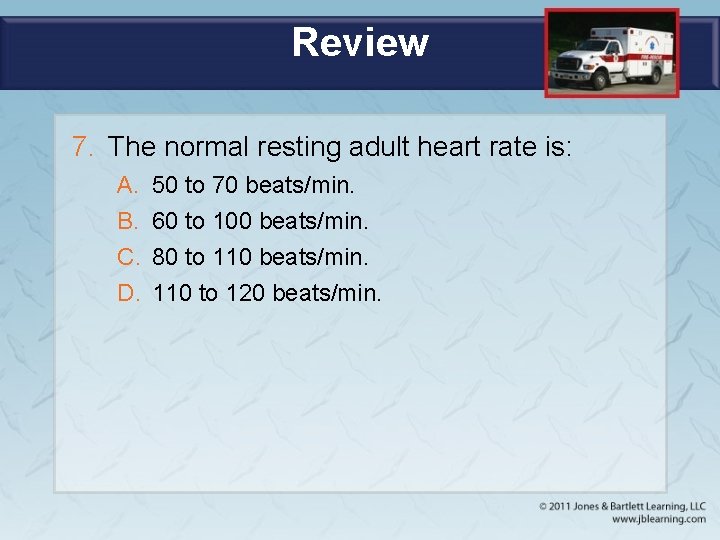 Review

7. The normal resting adult heart rate is:

A. 50 to 70 beats/min.

B. 60 to 100 beats/min.

C. 80 to 110 beats/min.

D. 110 to 120 beats/min.

© 2011 Jones & Bartlett Learning, LLC
www.jblearning.com